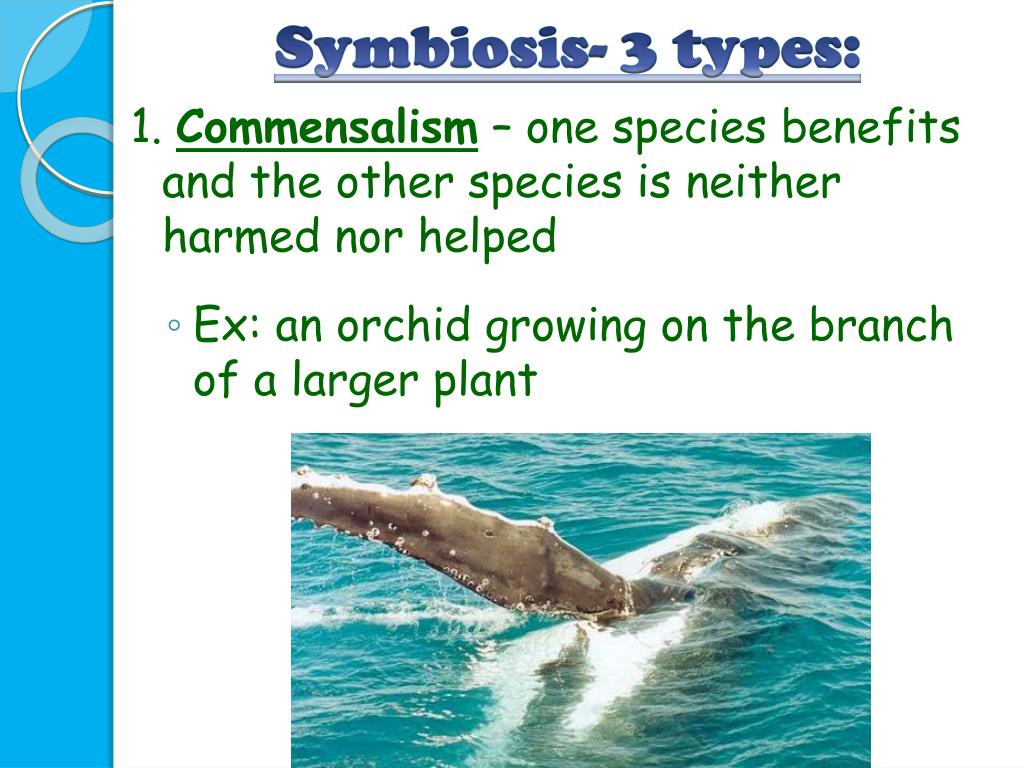 Symbiosis- 3 types:

1. Commensalism – one species benefits and the other species is neither harmed nor helped

◦ Ex: an orchid growing on the branch of a larger plant